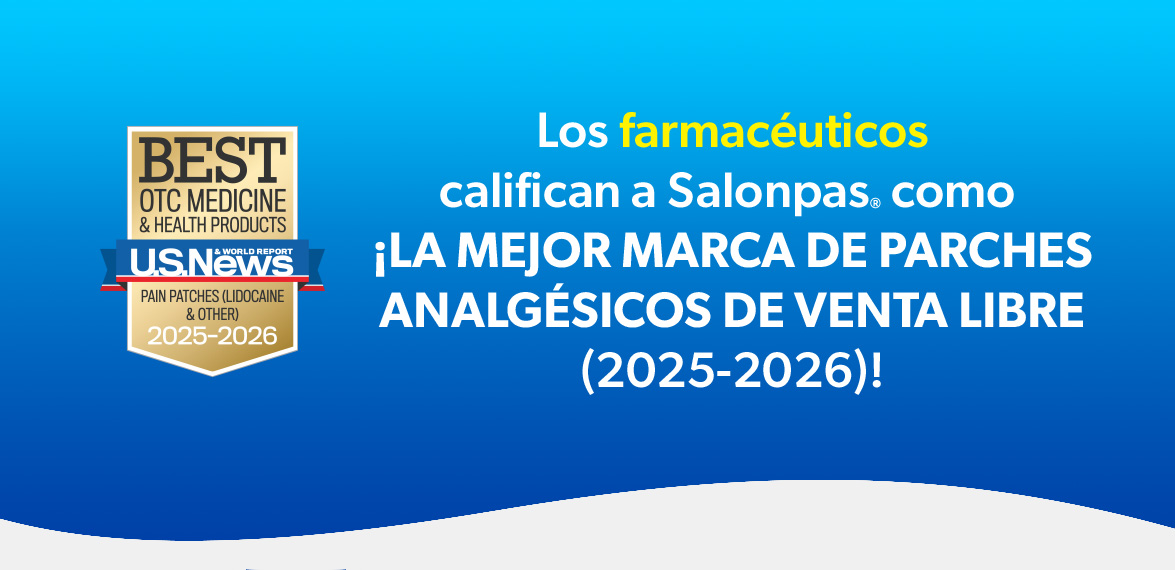 BEST
OTC MEDICINE
& HEALTH PRODUCTS
U.S.News & WORLD REPORT
PAIN PATCHES (LIDOCAINE & OTHER)
2025-2026

Los farmacéuticos califican a Salonpas® como ¡LA MEJOR MARCA DE PARCHES ANALGÉSICOS DE VENTA LIBRE (2025-2026)!